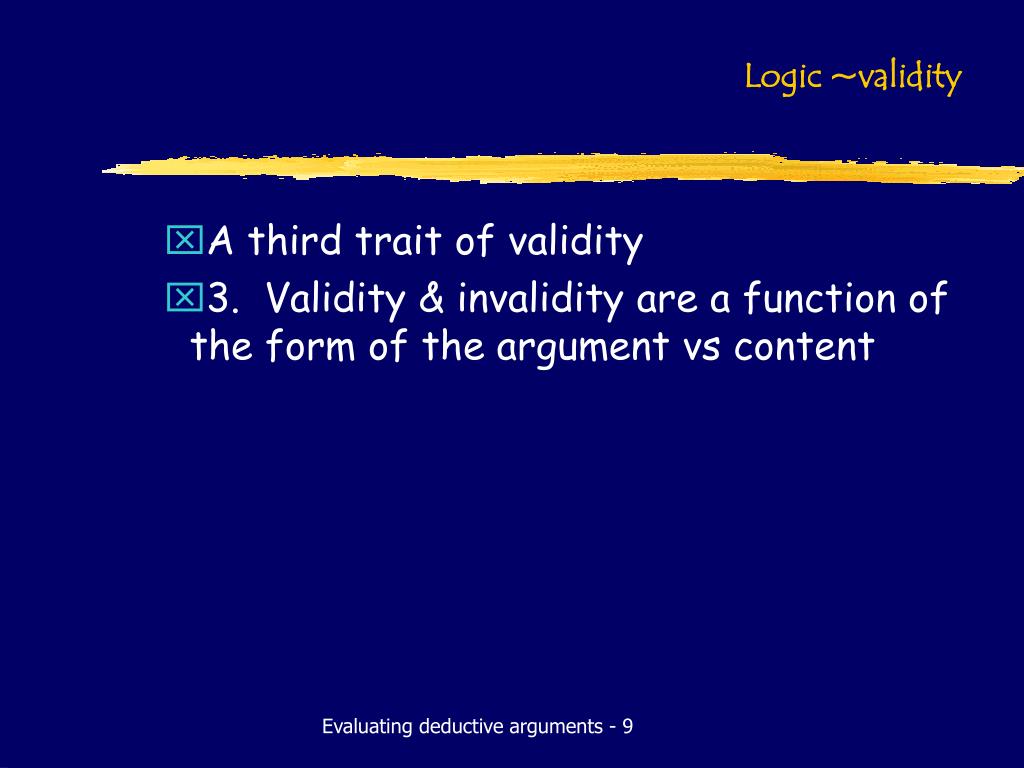 Logic ~validity

A third trait of validity

3. Validity & invalidity are a function of the form of the argument vs content

Evaluating deductive arguments - 9